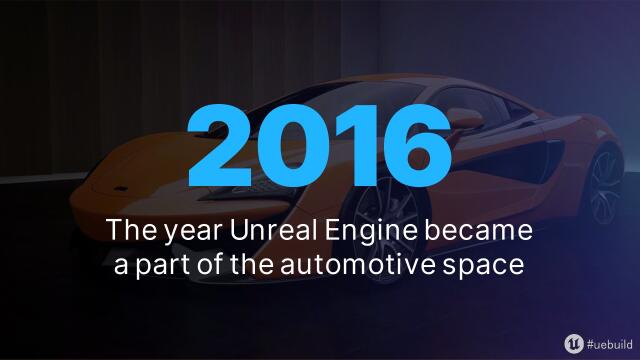 2016

The year Unreal Engine became a part of the automotive space

#uebuild